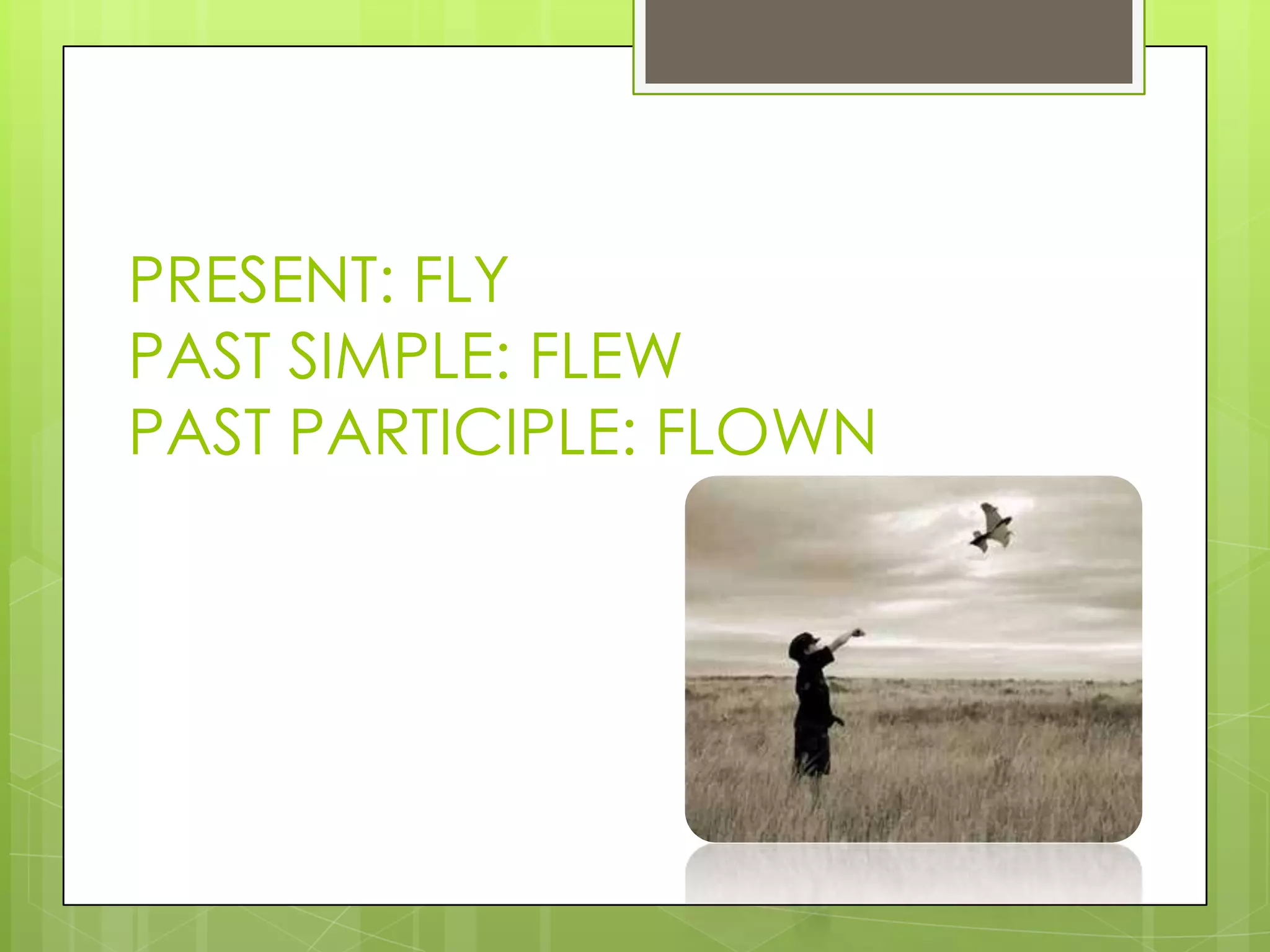 PRESENT: FLY
PAST SIMPLE: FLEW
PAST PARTICIPLE: FLOWN